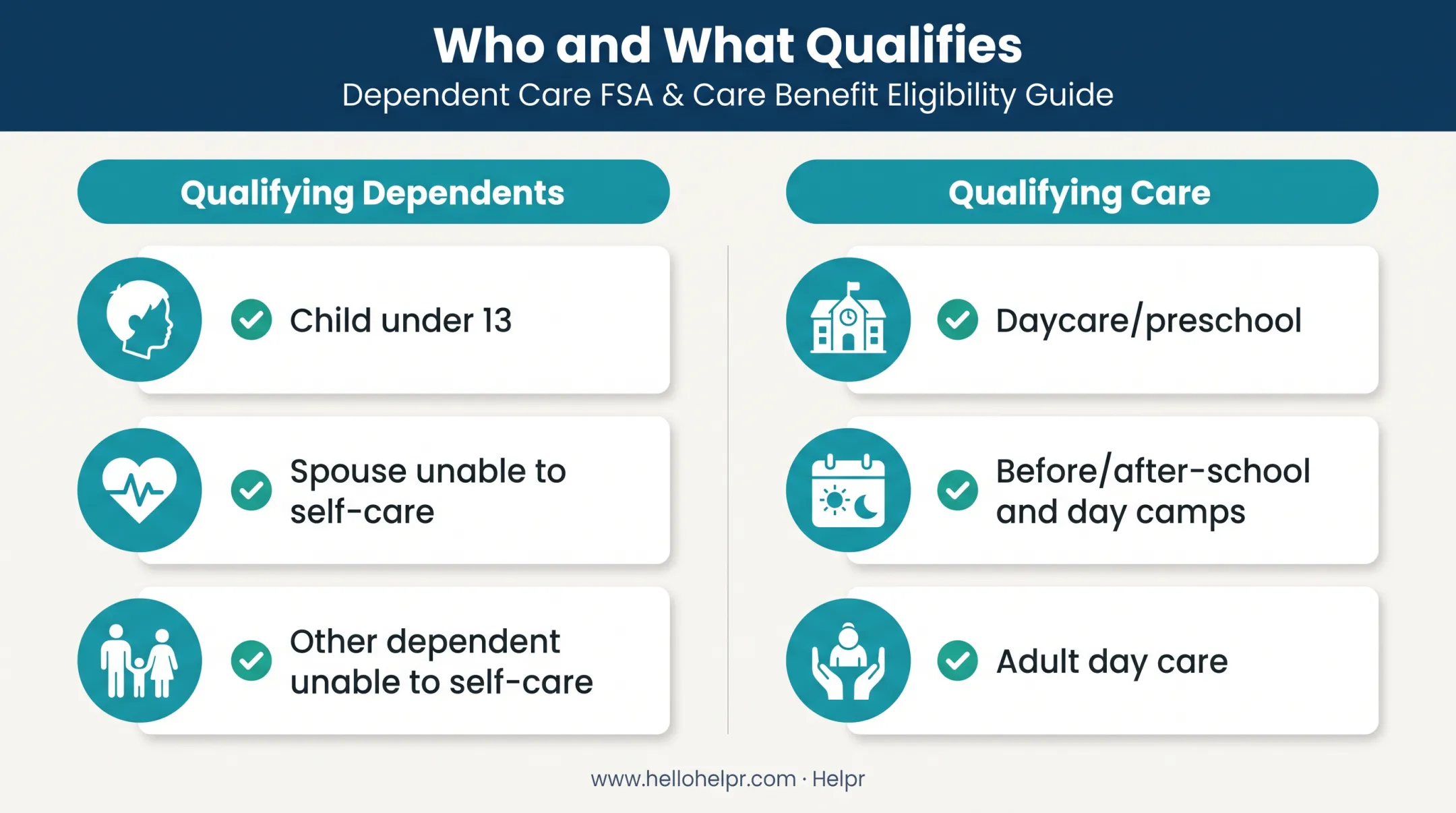 Who and What Qualifies
Dependent Care FSA & Care Benefit Eligibility Guide

Qualifying Dependents

Child under 13

Spouse unable to self-care

Other dependent unable to self-care

Qualifying Care

Daycare/preschool

Before/after-school and day camps

Adult day care

www.hellohelpr.com · Helpr